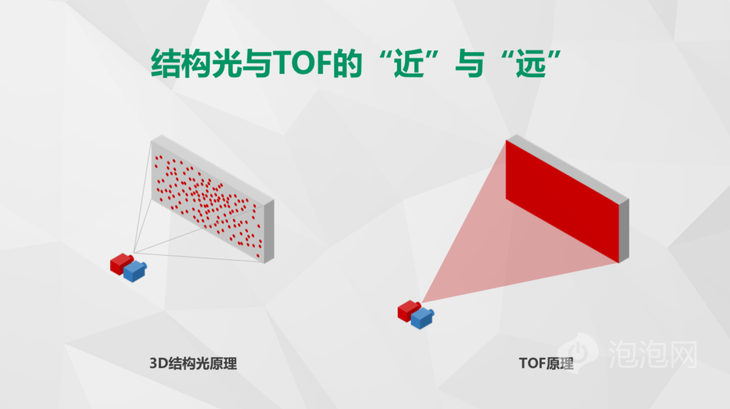 结构光与TOF的“近”与“远”

3D结构光原理

TOF原理

泡泡网